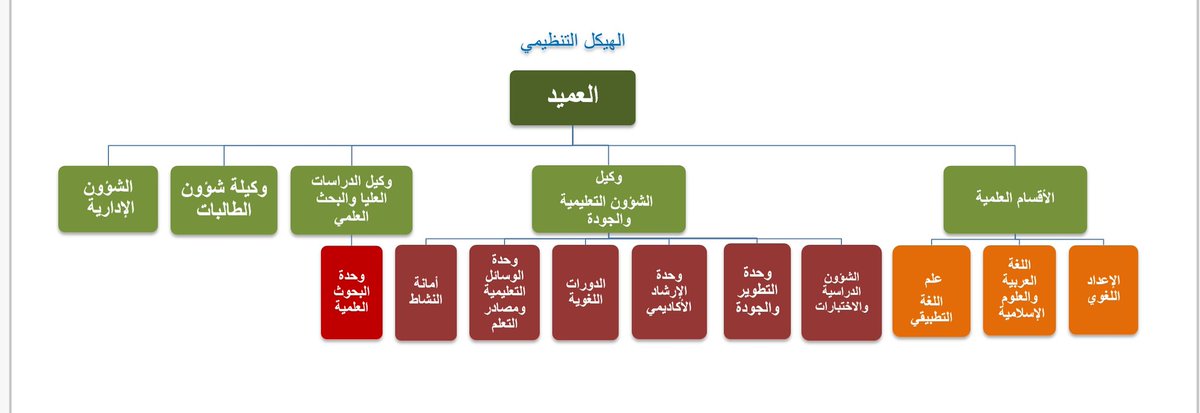 الهيكل التنظيمي

العميد

الأقسام العلمية

وكيل
الشؤون التعليمية والجودة

وكيل الدراسات العليا والبحث العلمي

وكيلة شؤون الطالبات

الشؤون الإدارية

الإعداد اللغوي

اللغة العربية والعلوم الإسلامية

علم اللغة التطبيقي

الشؤون الدراسية والاختبارات

وحدة التطوير والجودة

وحدة الإرشاد الأكاديمي

الدورات اللغوية

وحدة الوسائل التعليمية ومصادر التعلم

أمانة النشاط

وحدة البحوث العلمية